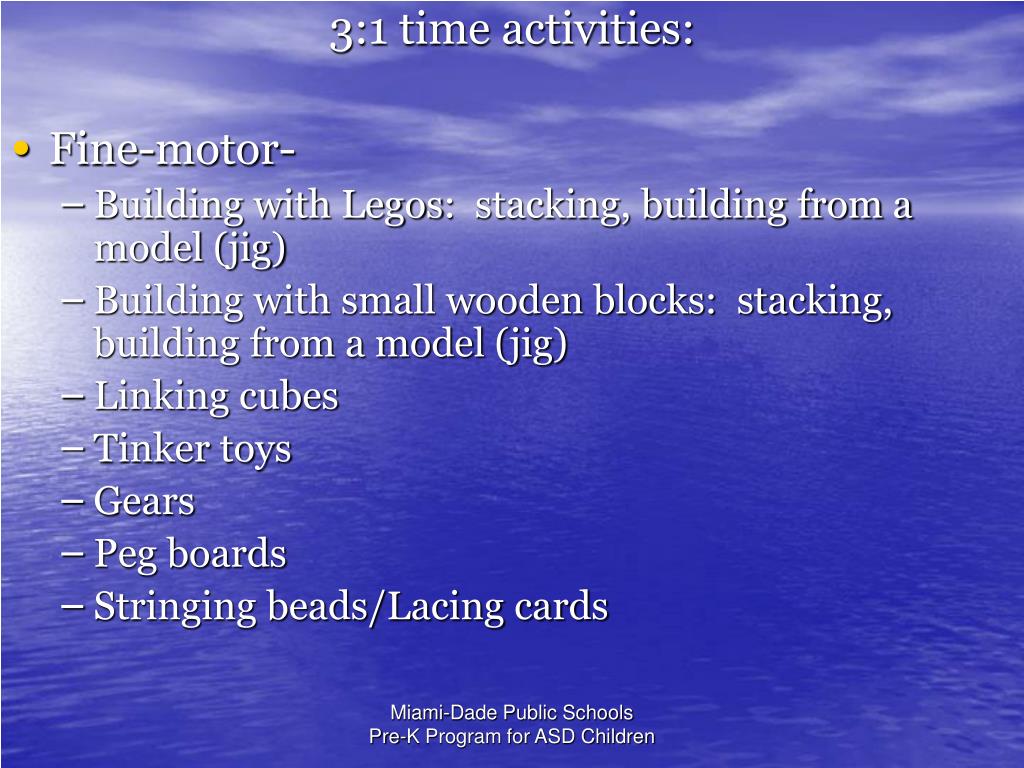 3:1 time activities:

• Fine-motor-
– Building with Legos:  stacking, building from a model (jig)
– Building with small wooden blocks:  stacking, building from a model (jig)
– Linking cubes
– Tinker toys
– Gears
– Peg boards
– Stringing beads/Lacing cards

Miami-Dade Public Schools
Pre-K Program for ASD Children